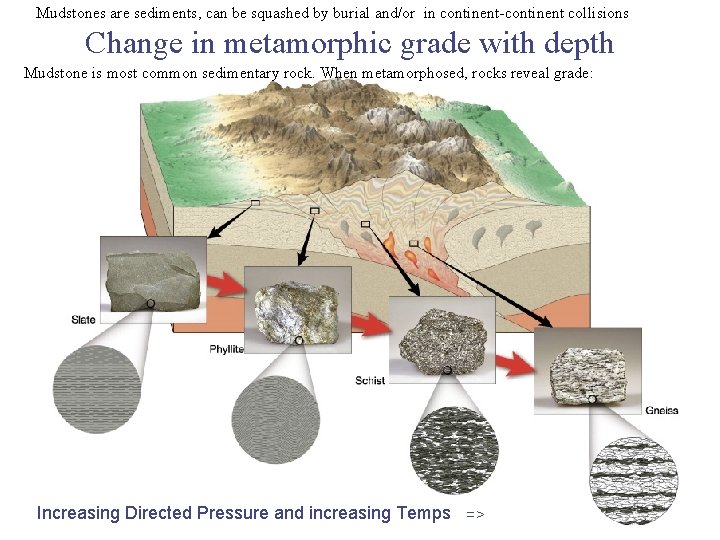 Mudstones are sediments, can be squashed by burial and/or in continent-continent collisions

Change in metamorphic grade with depth

Mudstone is most common sedimentary rock. When metamorphosed, rocks reveal grade:

Slate

Phyllite

Schist

Gneiss

Increasing Directed Pressure and increasing Temps =>